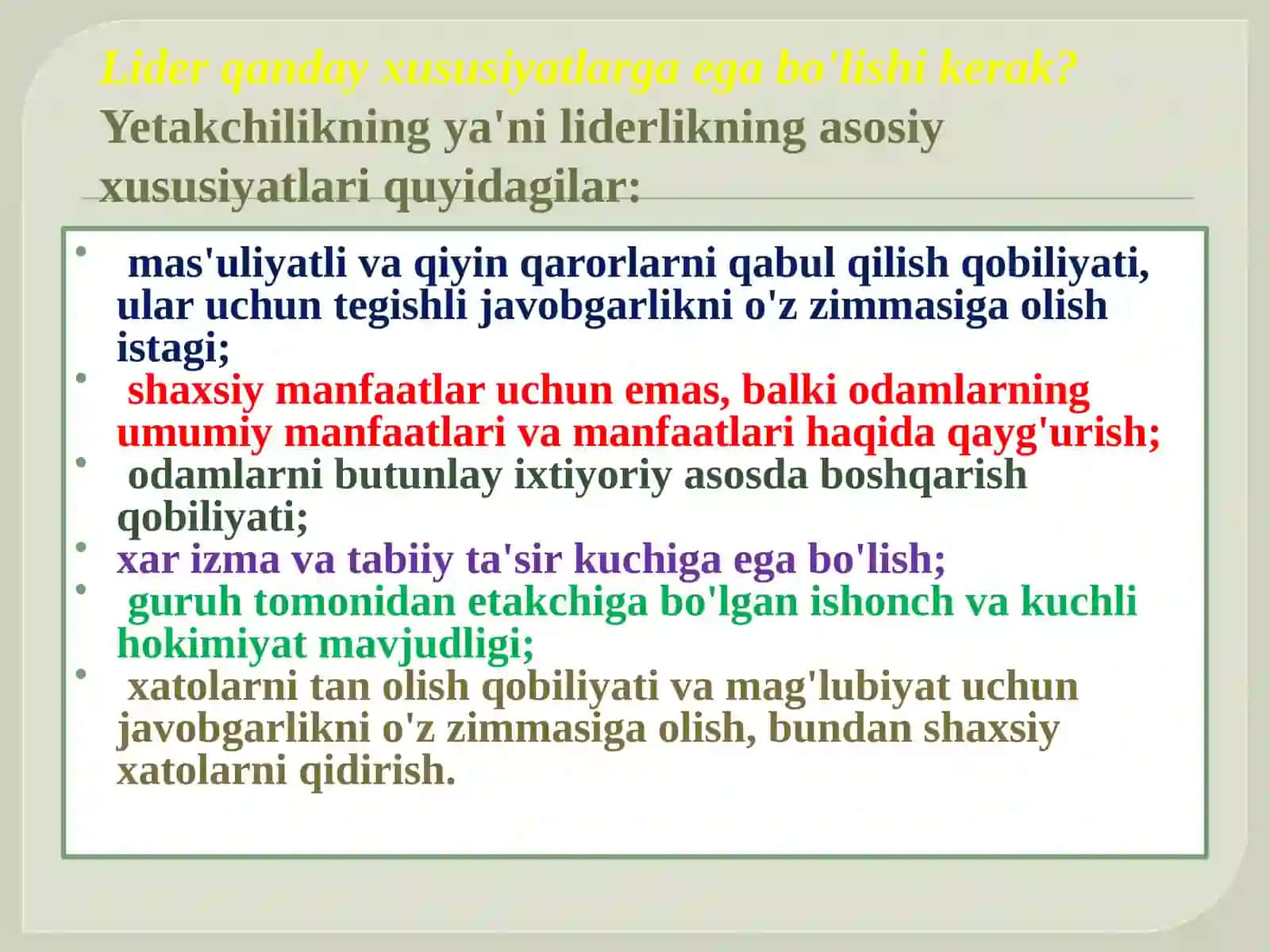 Lider qanday xususiyatlarga ega bo'lishi kerak? Yetakchilikning ya'ni liderlikning asosiy xususiyatlari quyidagilar:

• mas'uliyatli va qiyin qarorlarni qabul qilish qobiliyati, ular uchun tegishli javobgarlikni o'z zimmasiga olish istagi;
• shaxsiy manfaatlar uchun emas, balki odamlarning umumiy manfaatlari va manfaatlari haqida qayg'urish;
• odamlarni butunlay ixtiyoriy asosda boshqarish qobiliyati;
• xar izma va tabiiy ta'sir kuchiga ega bo'lish;
• guruh tomonidan etakchiga bo'lgan ishonch va kuchli hokimiyat mavjudligi;
• xatolarni tan olish qobiliyati va mag'lubiyat uchun javobgarlikni o'z zimmasiga olish, bundan shaxsiy xatolarni qidirish.